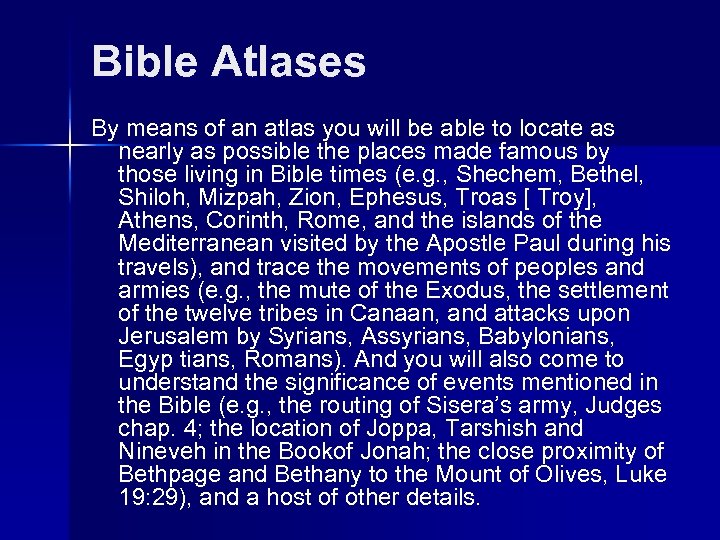 Bible Atlases

By means of an atlas you will be able to locate as nearly as possible the places made famous by those living in Bible times (e.g., Shechem, Bethel, Shiloh, Mizpah, Zion, Ephesus, Troas [ Troy], Athens, Corinth, Rome, and the islands of the Mediterranean visited by the Apostle Paul during his travels), and trace the movements of peoples and armies (e.g., the mute of the Exodus, the settlement of the twelve tribes in Canaan, and attacks upon Jerusalem by Syrians, Assyrians, Babylonians, Egyp tians, Romans). And you will also come to understand the significance of events mentioned in the Bible (e.g., the routing of Sisera's army, Judges chap. 4; the location of Joppa, Tarshish and Nineveh in the Bookof Jonah; the close proximity of Bethpage and Bethany to the Mount of Olives, Luke 19:29), and a host of other details.